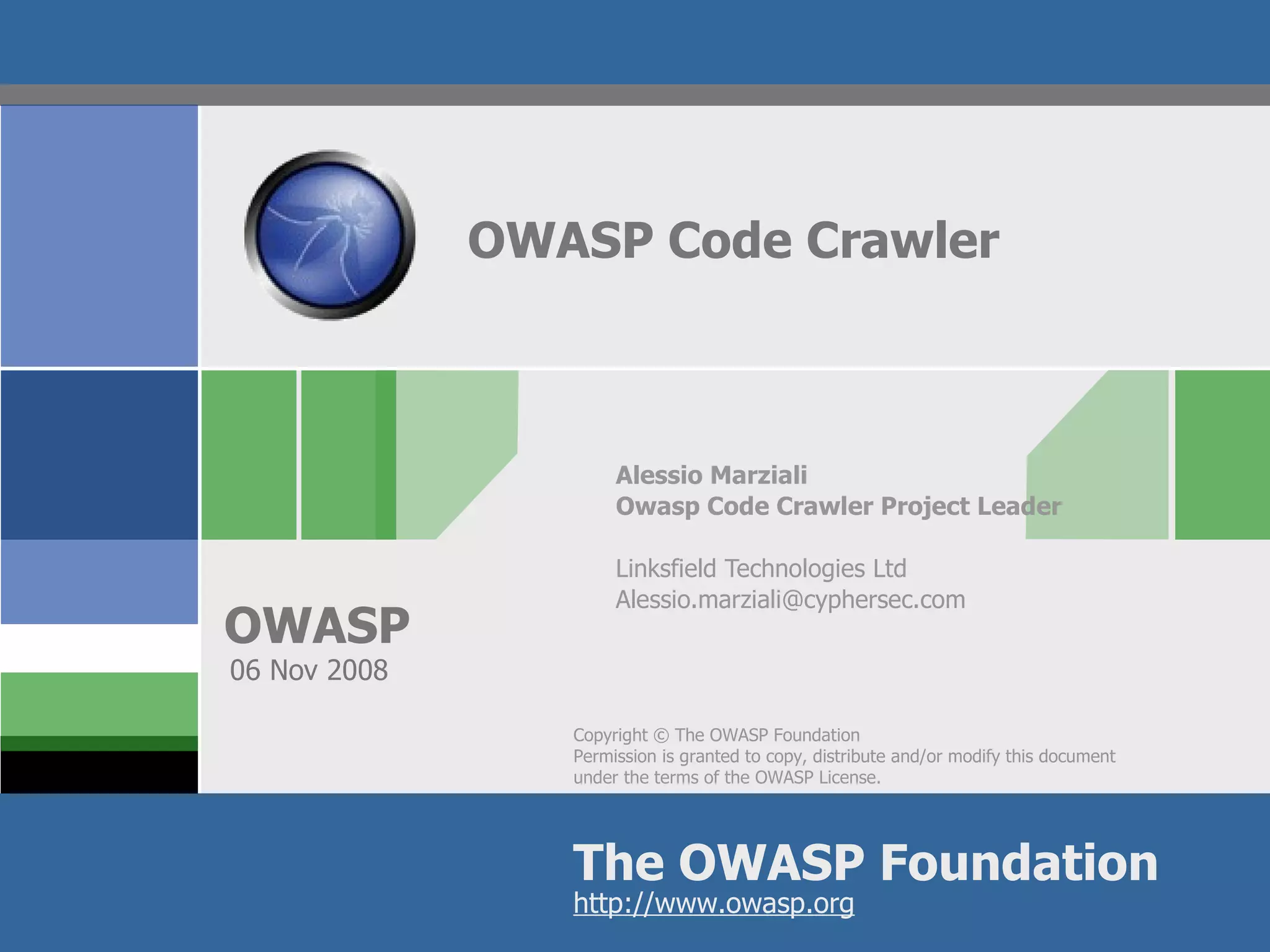 OWASP Code Crawler

Alessio Marziali
Owasp Code Crawler Project Leader

Linksfield Technologies Ltd
Alessio.marziali@cyphersec.com

OWASP
06 Nov 2008

Copyright © The OWASP Foundation
Permission is granted to copy, distribute and/or modify this document under the terms of the OWASP License.

The OWASP Foundation
http://www.owasp.org